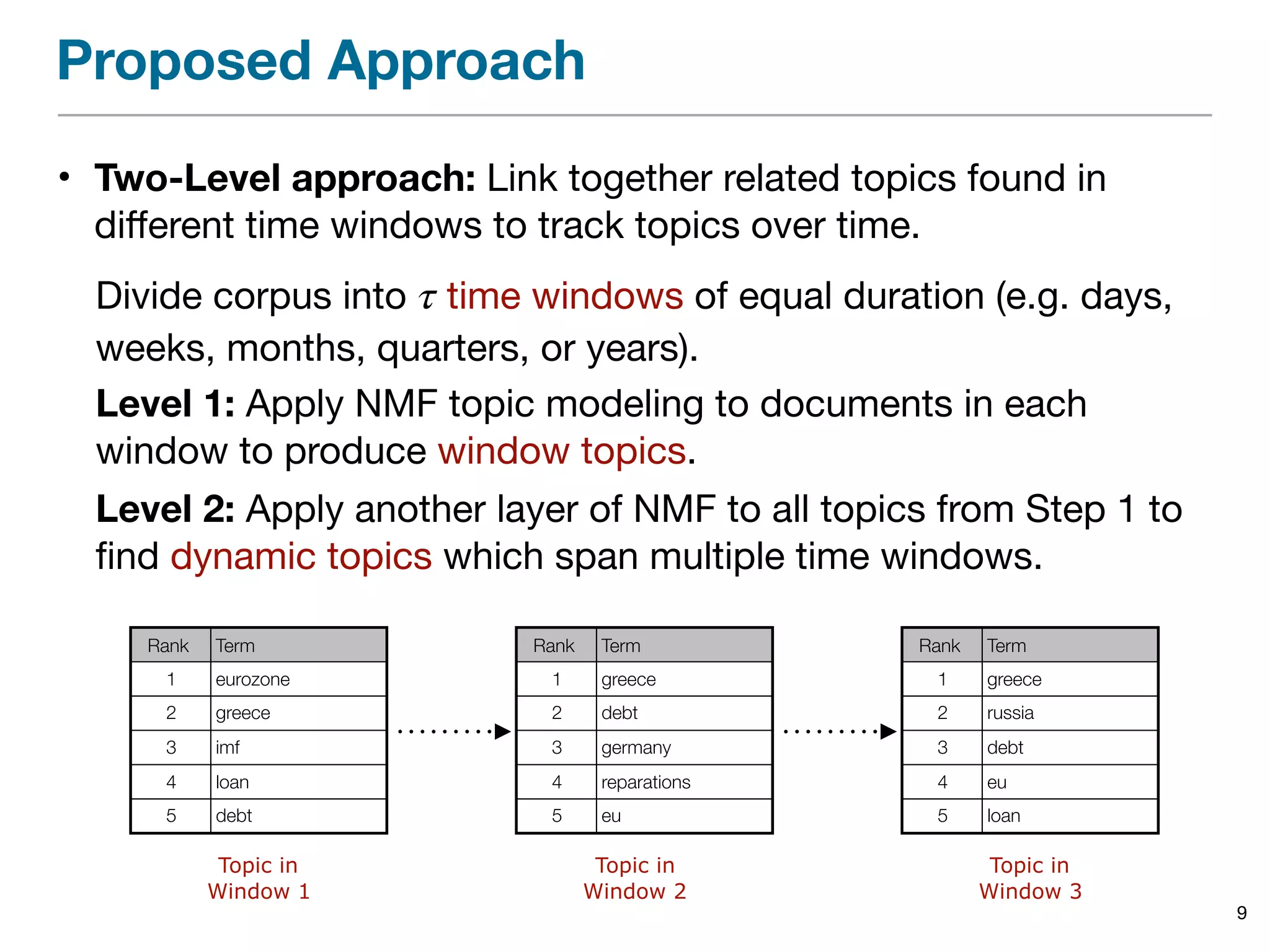 Proposed Approach

• **Two-Level approach:** Link together related topics found in different time windows to track topics over time.

Divide corpus into $\tau$ time windows of equal duration (e.g. days, weeks, months, quarters, or years).

**Level 1:** Apply NMF topic modeling to documents in each window to produce window topics.

**Level 2:** Apply another layer of NMF to all topics from Step 1 to find dynamic topics which span multiple time windows.

| Rank | Term |
|---|---|
| 1 | eurozone |
| 2 | greece |
| 3 | imf |
| 4 | loan |
| 5 | debt |

Topic in Window 1

| Rank | Term |
|---|---|
| 1 | greece |
| 2 | debt |
| 3 | germany |
| 4 | reparations |
| 5 | eu |

Topic in Window 2

| Rank | Term |
|---|---|
| 1 | greece |
| 2 | russia |
| 3 | debt |
| 4 | eu |
| 5 | loan |

Topic in Window 3

9